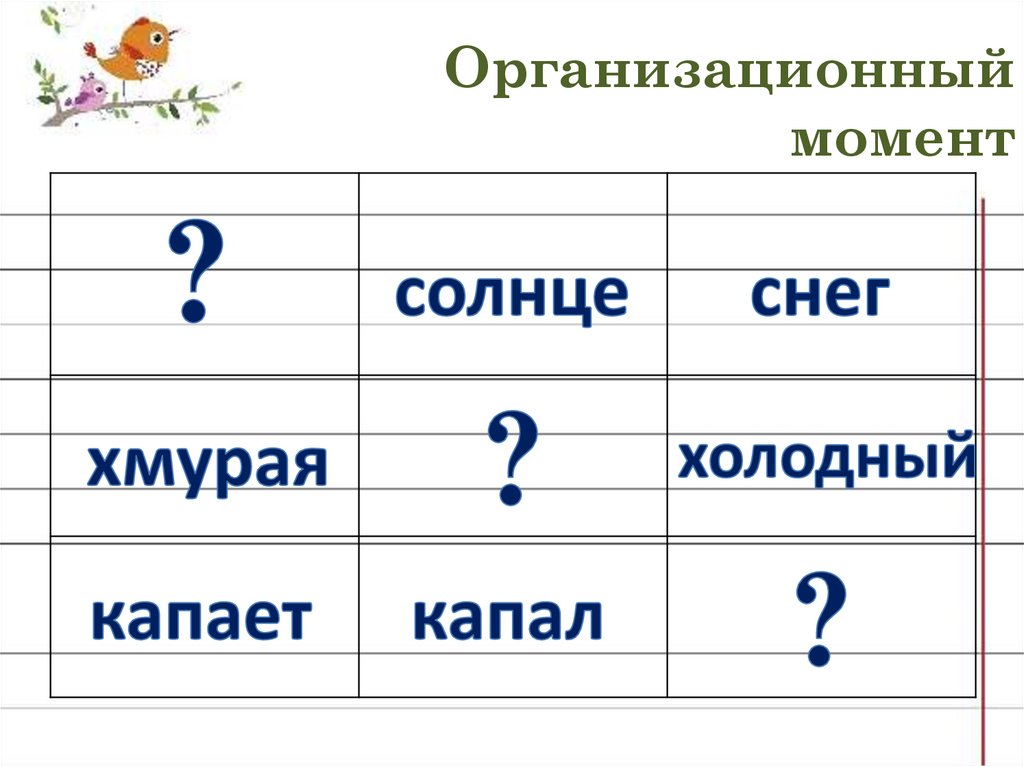 Организационный момент

| ? | солнце | снег |
|---|---|---|
| хмурая | ? | холодный |
| капает | капал | ? |